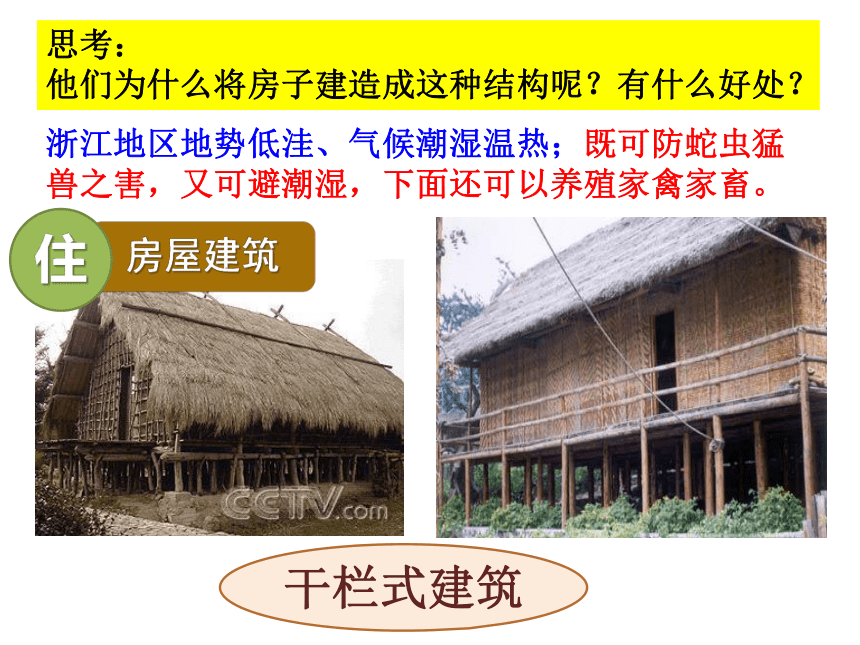 思考：
他们为什么将房子建造成这种结构呢？有什么好处？

浙江地区地势低洼、气候潮湿温热；既可防蛇虫猛兽之害，又可避潮湿，下面还可以养殖家禽家畜。

住 房屋建筑

CCTV.com

干栏式建筑